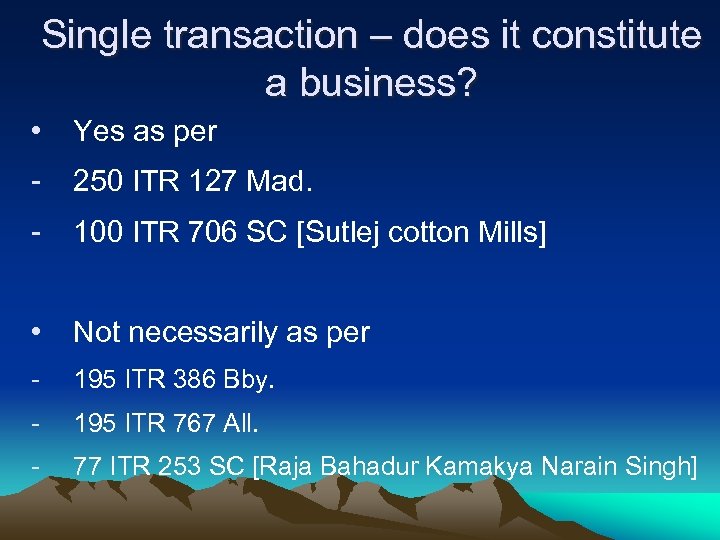 Single transaction – does it constitute a business?

• Yes as per
- 250 ITR 127 Mad.
- 100 ITR 706 SC [Sutlej cotton Mills]

• Not necessarily as per
- 195 ITR 386 Bby.
- 195 ITR 767 All.
- 77 ITR 253 SC [Raja Bahadur Kamakya Narain Singh]